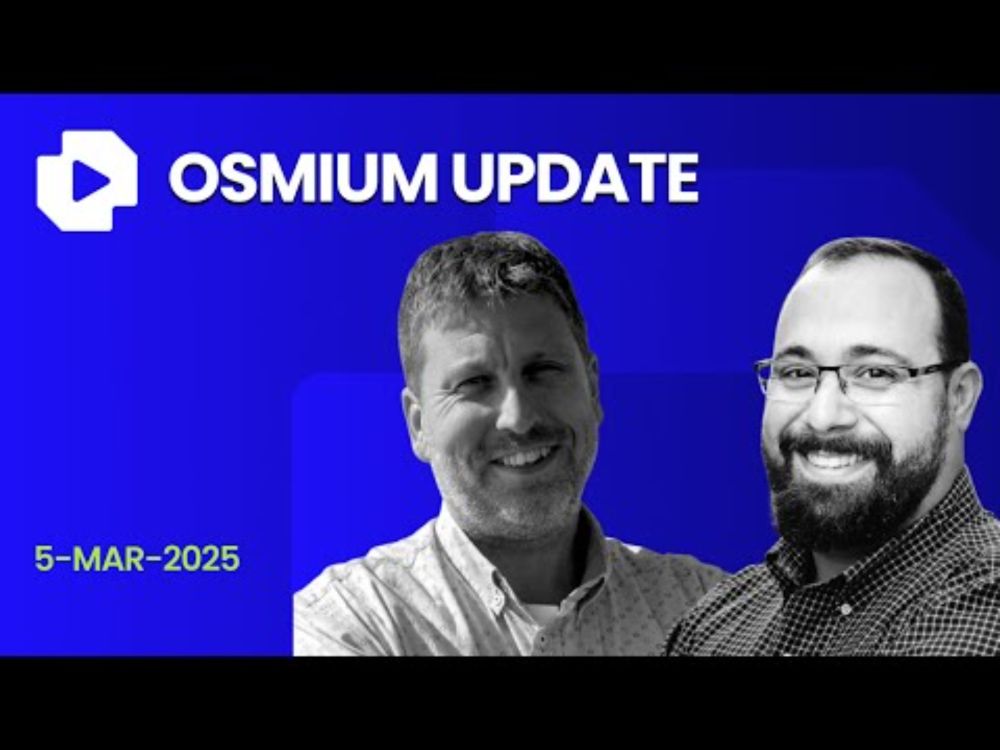 OSMIUM UPDATE

5-MAR-2025